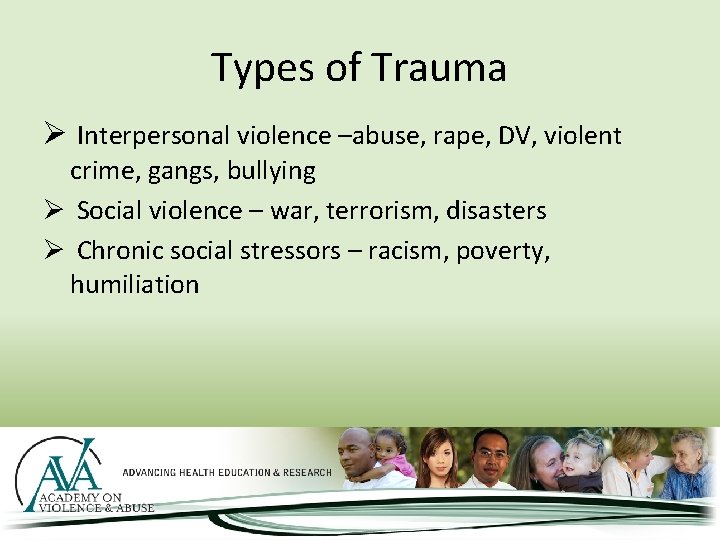 Types of Trauma

➢ Interpersonal violence –abuse, rape, DV, violent crime, gangs, bullying

➢ Social violence – war, terrorism, disasters

➢ Chronic social stressors – racism, poverty, humiliation

AVA
ACADEMY ON VIOLENCE & ABUSE

ADVANCING HEALTH EDUCATION & RESEARCH